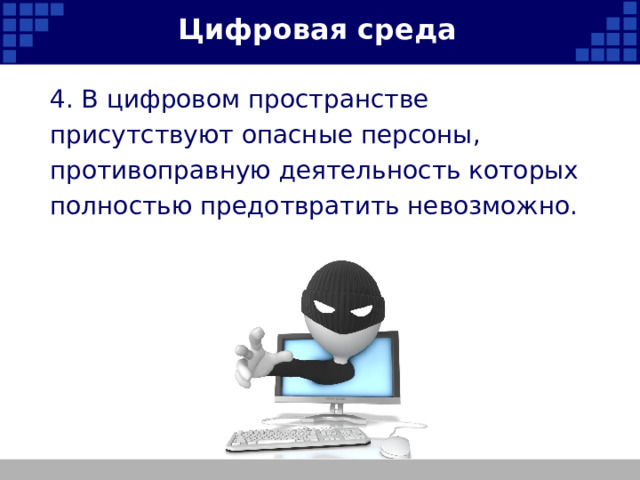 Цифровая среда

4. В цифровом пространстве присутствуют опасные персоны, противоправную деятельность которых полностью предотвратить невозможно.